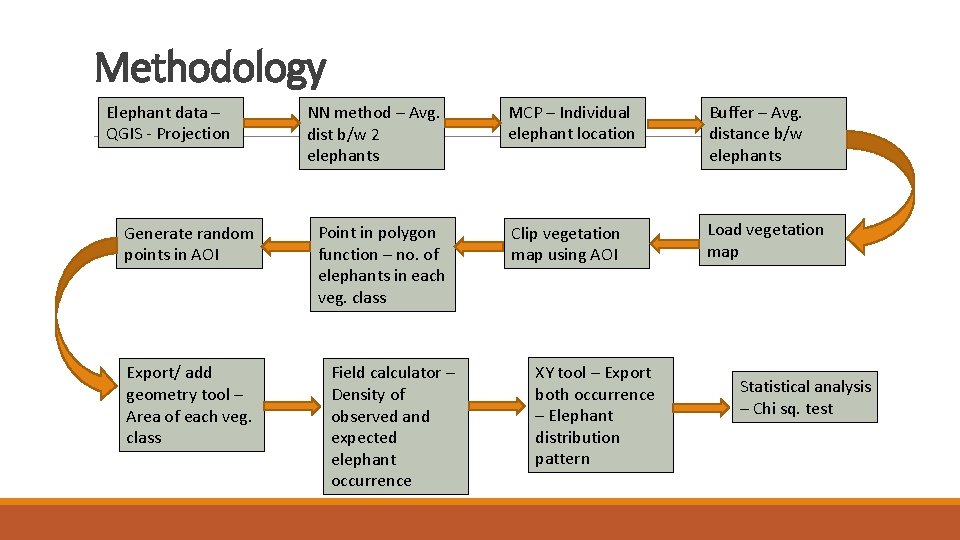 Methodology

Elephant data – QGIS - Projection

NN method – Avg. dist b/w 2 elephants

MCP – Individual elephant location

Buffer – Avg. distance b/w elephants

Load vegetation map

Clip vegetation map using AOI

Point in polygon function – no. of elephants in each veg. class

Generate random points in AOI

Export/ add geometry tool – Area of each veg. class

Field calculator – Density of observed and expected elephant occurrence

XY tool – Export both occurrence – Elephant distribution pattern

Statistical analysis – Chi sq. test